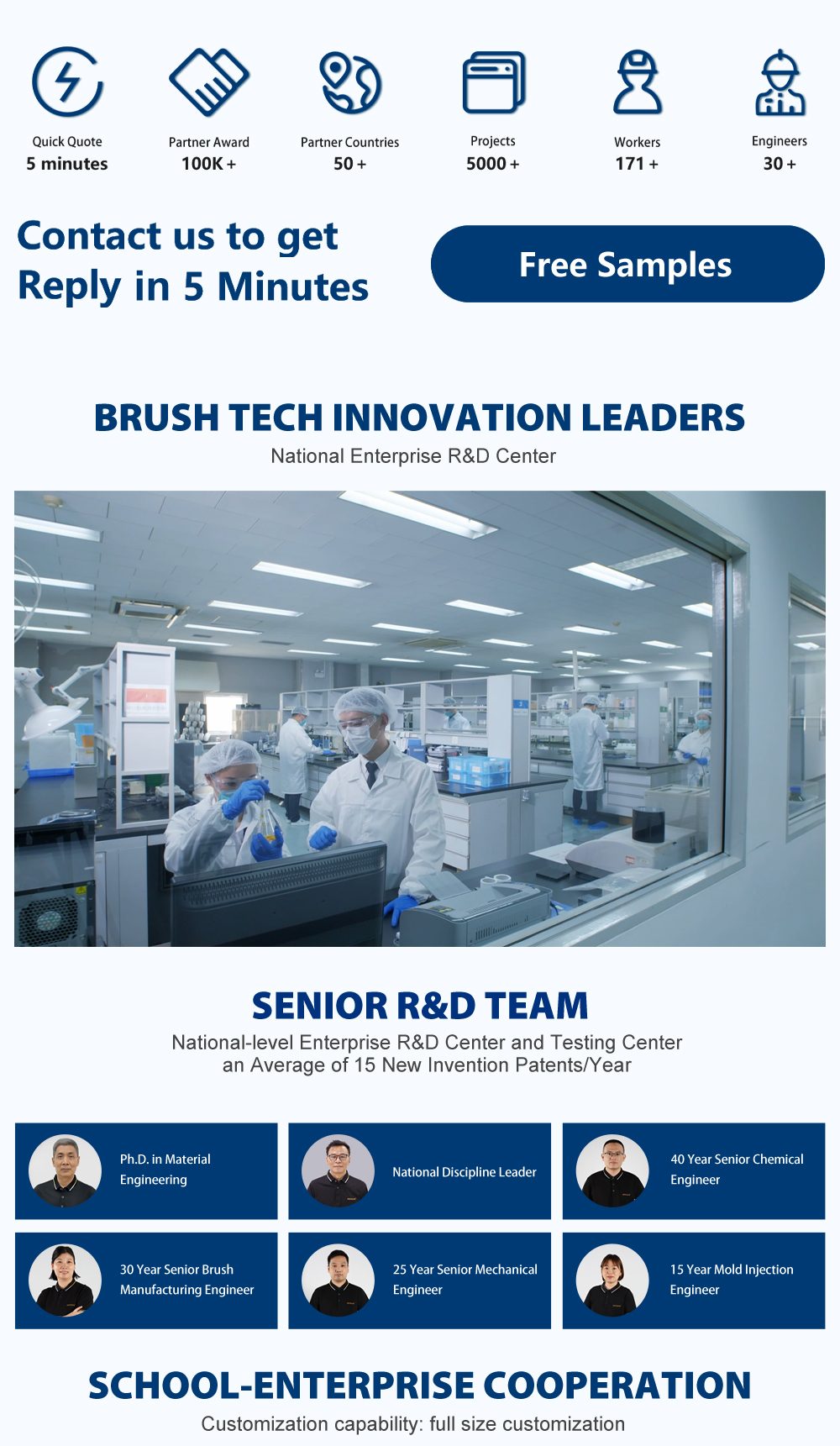 Quick Quote
5 minutes

Partner Award
100K +

Partner Countries
50 +

Projects
5000 +

Workers
171 +

Engineers
30 +

Contact us to get Reply in 5 Minutes

Free Samples

BRUSH TECH INNOVATION LEADERS

National Enterprise R&D Center

SENIOR R&D TEAM

National-level Enterprise R&D Center and Testing Center an Average of 15 New Invention Patents/Year

Ph.D. in Material Engineering

National Discipline Leader

40 Year Senior Chemical Engineer

30 Year Senior Brush Manufacturing Engineer

25 Year Senior Mechanical Engineer

15 Year Mold Injection Engineer

SCHOOL-ENTERPRISE COOPERATION

Customization capability: full size customization